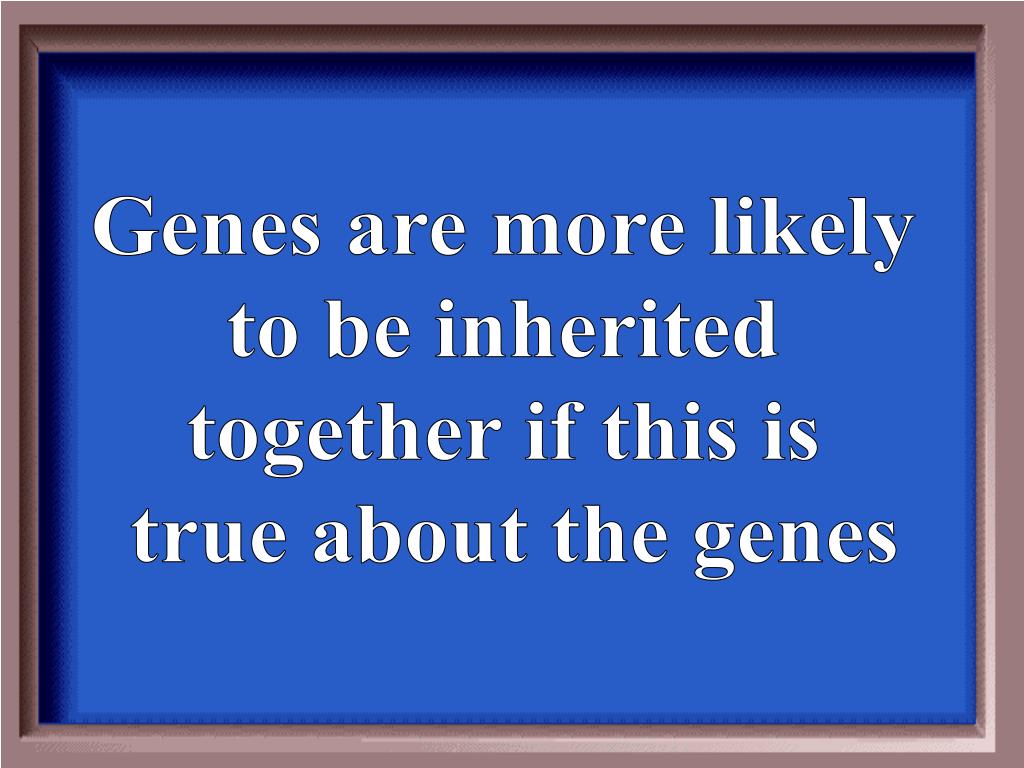 Genes are more likely to be inherited together if this is true about the genes